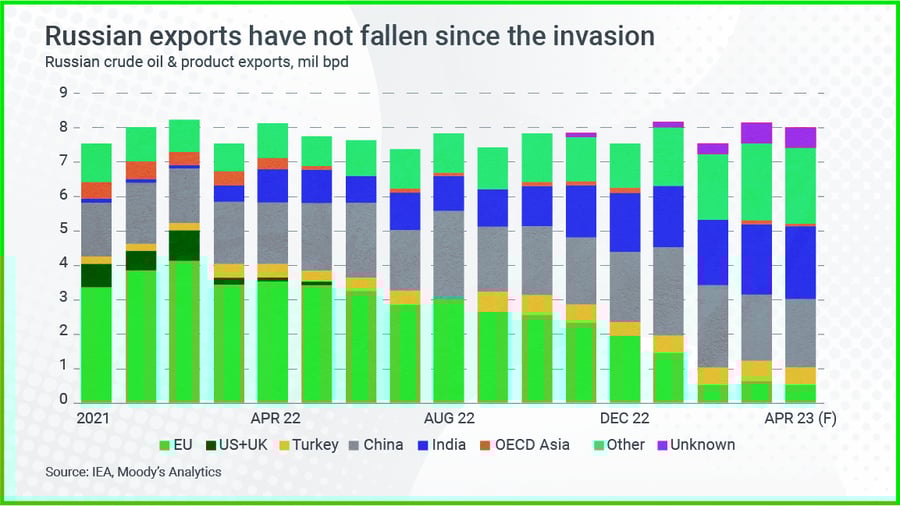 Russian exports have not fallen since the invasion

Russian crude oil & product exports, mil bpd

9
8
7
6
5
4
3
2
1
0

2021
APR 22
AUG 22
DEC 22
APR 23 (F)

EU
US+UK
Turkey
China
India
OECD Asia
Other
Unknown

Source: IEA, Moody's Analytics